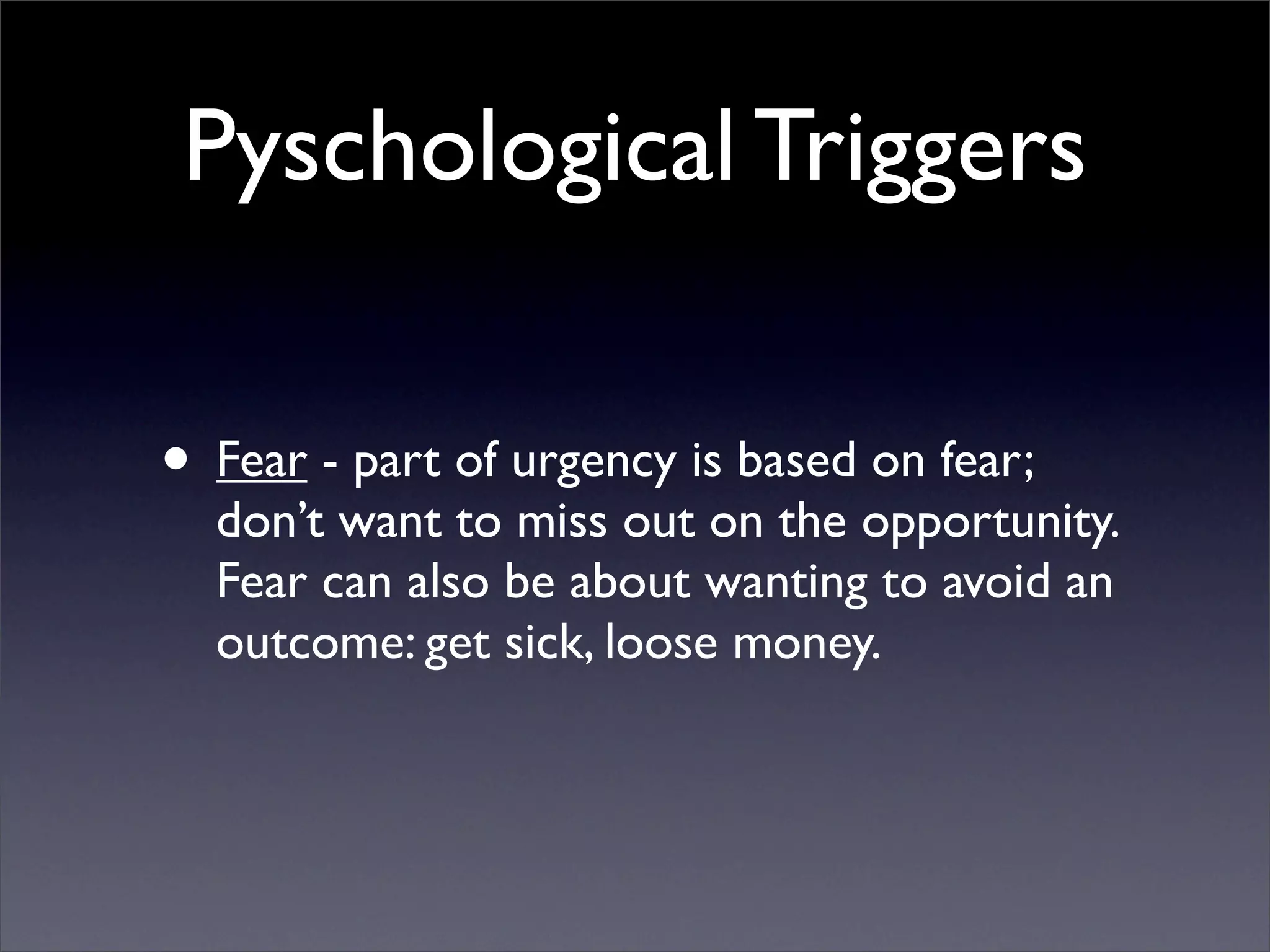 Pyschological Triggers

• Fear - part of urgency is based on fear; don’t want to miss out on the opportunity. Fear can also be about wanting to avoid an outcome: get sick, loose money.